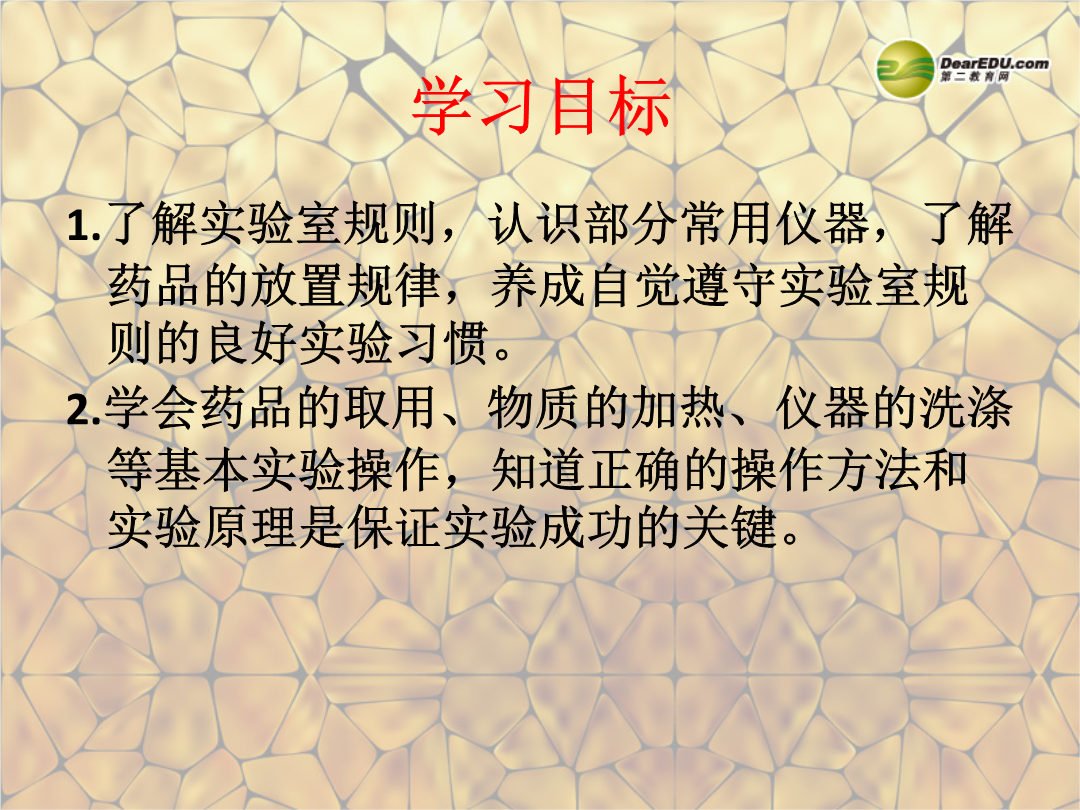 DearEDU.com
第二教育网

学习目标

1.了解实验室规则，认识部分常用仪器，了解药品的放置规律，养成自觉遵守实验室规则的良好实验习惯。

2.学会药品的取用、物质的加热、仪器的洗涤等基本实验操作，知道正确的操作方法和实验原理是保证实验成功的关键。